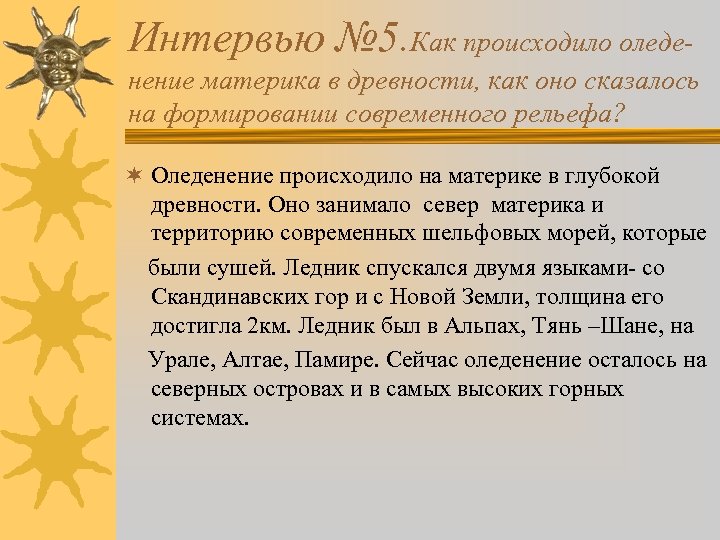 Интервью №5.Как происходило оледенение материка в древности, как оно сказалось на формировании современного рельефа?

Оледенение происходило на материке в глубокой древности. Оно занимало север материка и территорию современных шельфовых морей, которые были сушей. Ледник спускался двумя языками- со Скандинавских гор и с Новой Земли, толщина его достигла 2км. Ледник был в Альпах, Тянь –Шане, на Урале, Алтае, Памире. Сейчас оледенение осталось на северных островах и в самых высоких горных системах.